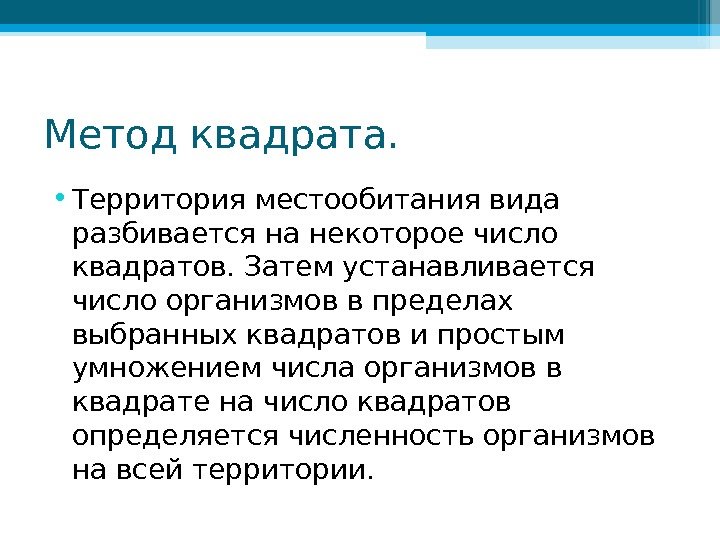 Метод квадрата.

• Территория местообитания вида разбивается на некоторое число квадратов. Затем устанавливается число организмов в пределах выбранных квадратов и простым умножением числа организмов в квадрате на число квадратов определяется численность организмов на всей территории.